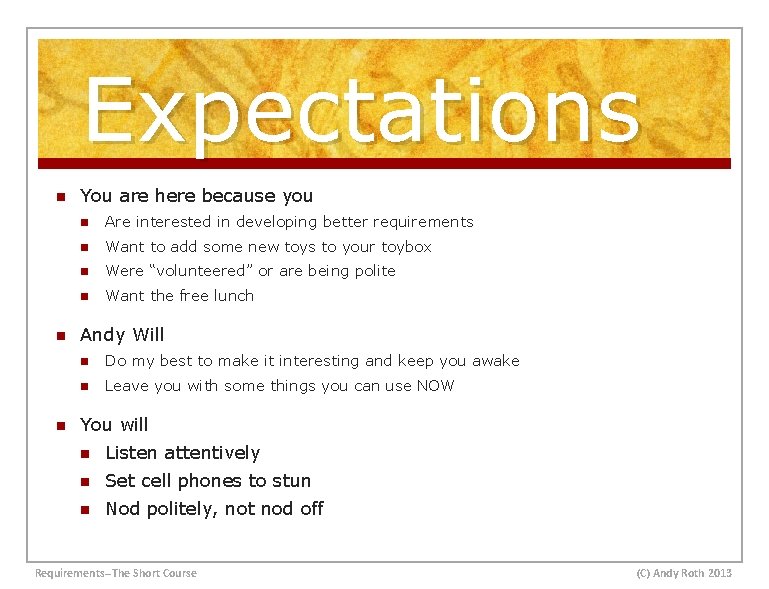 Expectations

- You are here because you
  - Are interested in developing better requirements
  - Want to add some new toys to your toybox
  - Were “volunteered” or are being polite
  - Want the free lunch
- Andy Will
  - Do my best to make it interesting and keep you awake
  - Leave you with some things you can use NOW
- You will
  - Listen attentively
  - Set cell phones to stun
  - Nod politely, not nod off

Requirements–The Short Course

(C) Andy Roth 2013